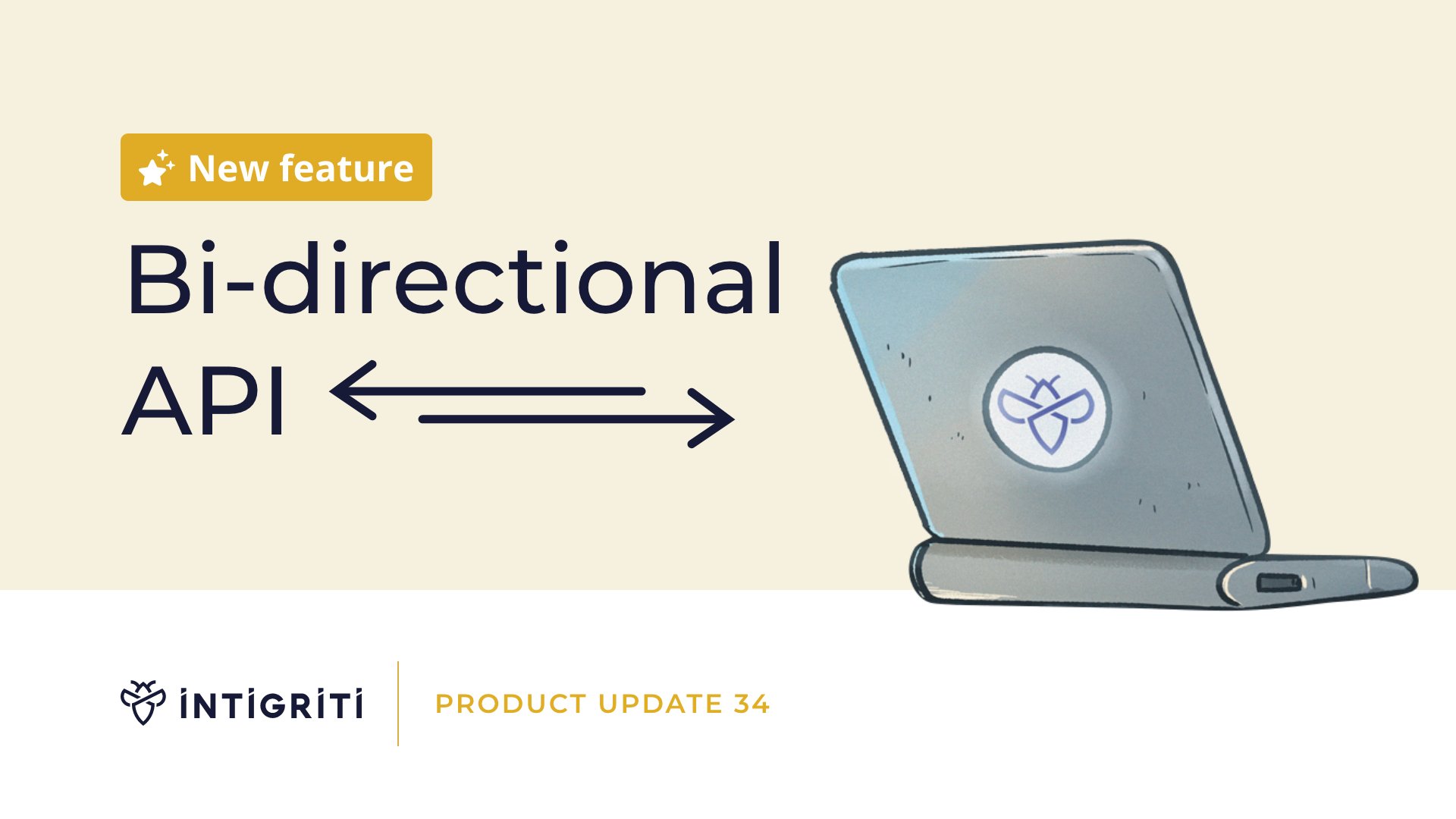 New feature

Bi-directional API

INTIGRITI

PRODUCT UPDATE 34